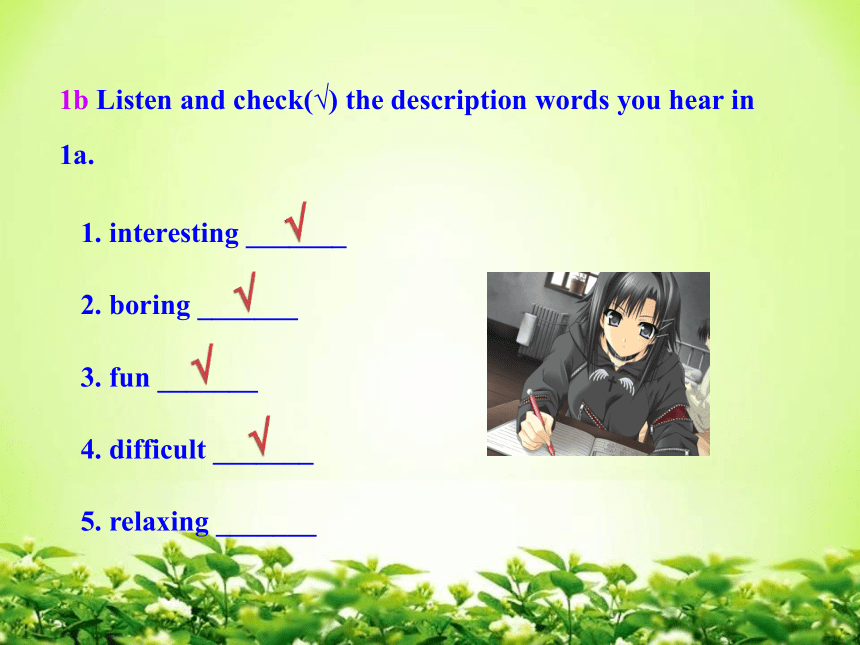 1b Listen and check(√) the description words you hear in 1a.

1. interesting ___√___

2. boring ___√___

3. fun ___√___

4. difficult ___√___

5. relaxing _______